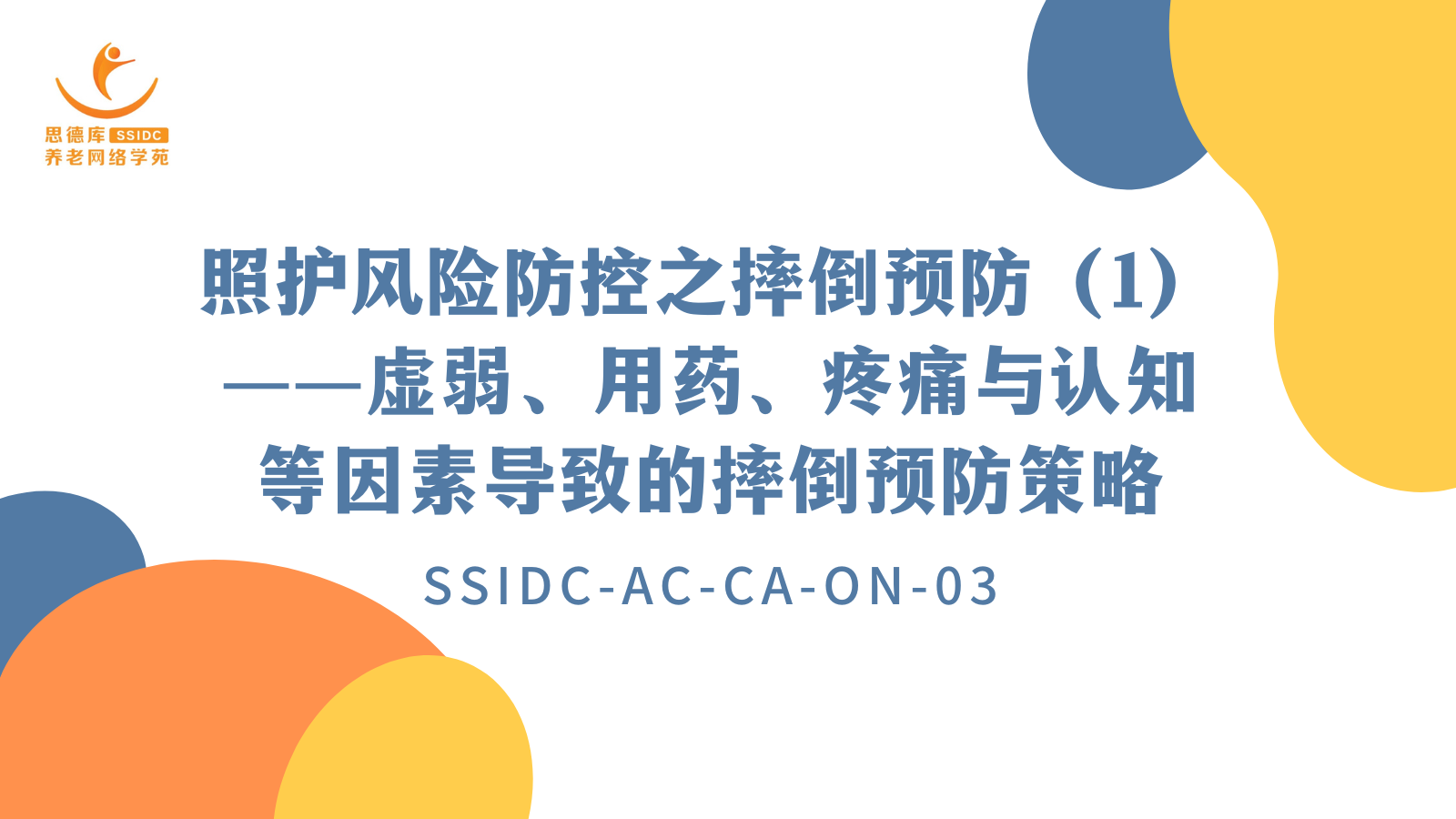 思德库 SSIDC
养老网络学苑

照护风险防控之摔倒预防（1）
——虚弱、用药、疼痛与认知等因素导致的摔倒预防策略

SSIDC-AC-CA-ON-03